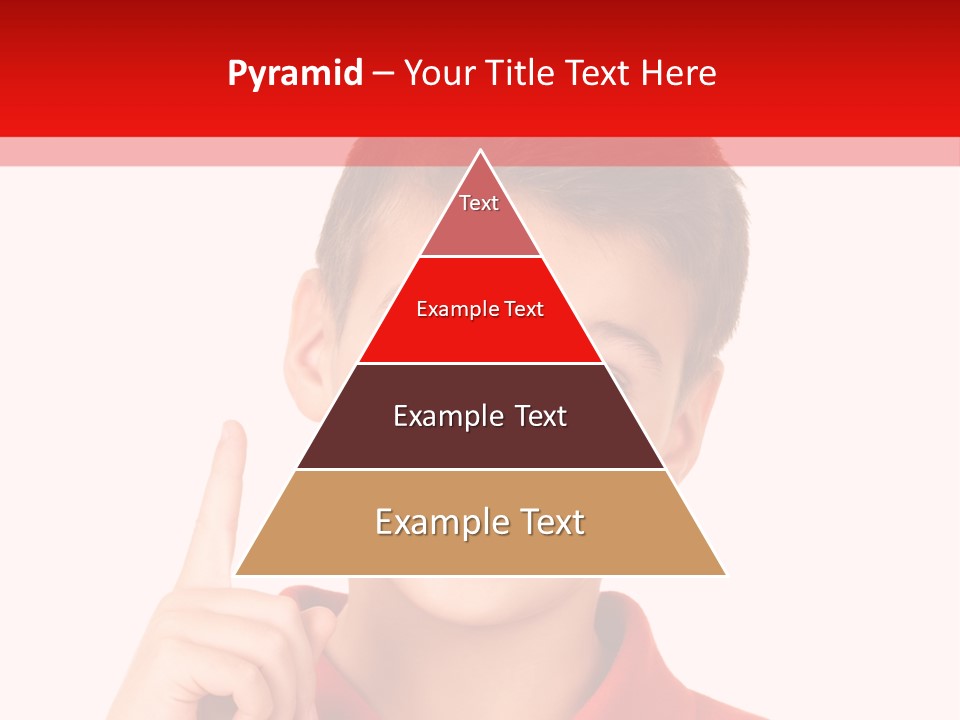 Pyramid – Your Title Text Here

Text

Example Text

Example Text

Example Text